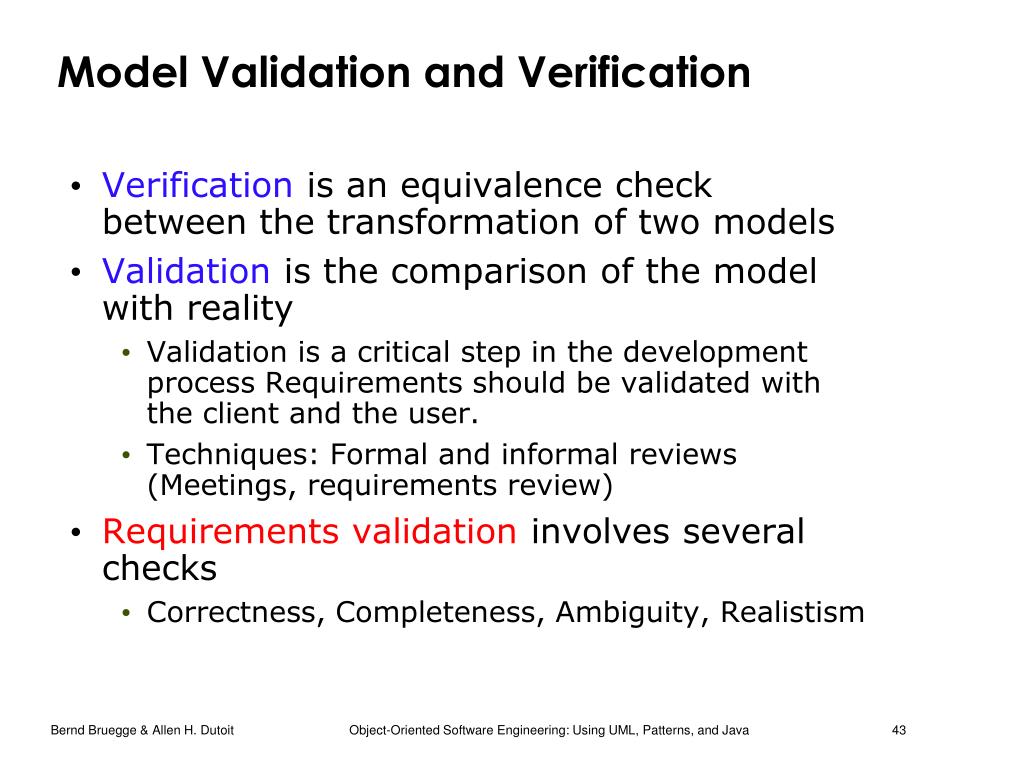 Model Validation and Verification

• Verification is an equivalence check between the transformation of two models
• Validation is the comparison of the model with reality
  • Validation is a critical step in the development process Requirements should be validated with the client and the user.
  • Techniques: Formal and informal reviews (Meetings, requirements review)
• Requirements validation involves several checks
  • Correctness, Completeness, Ambiguity, Realistism

Bernd Bruegge & Allen H. Dutoit	Object-Oriented Software Engineering: Using UML, Patterns, and Java	43